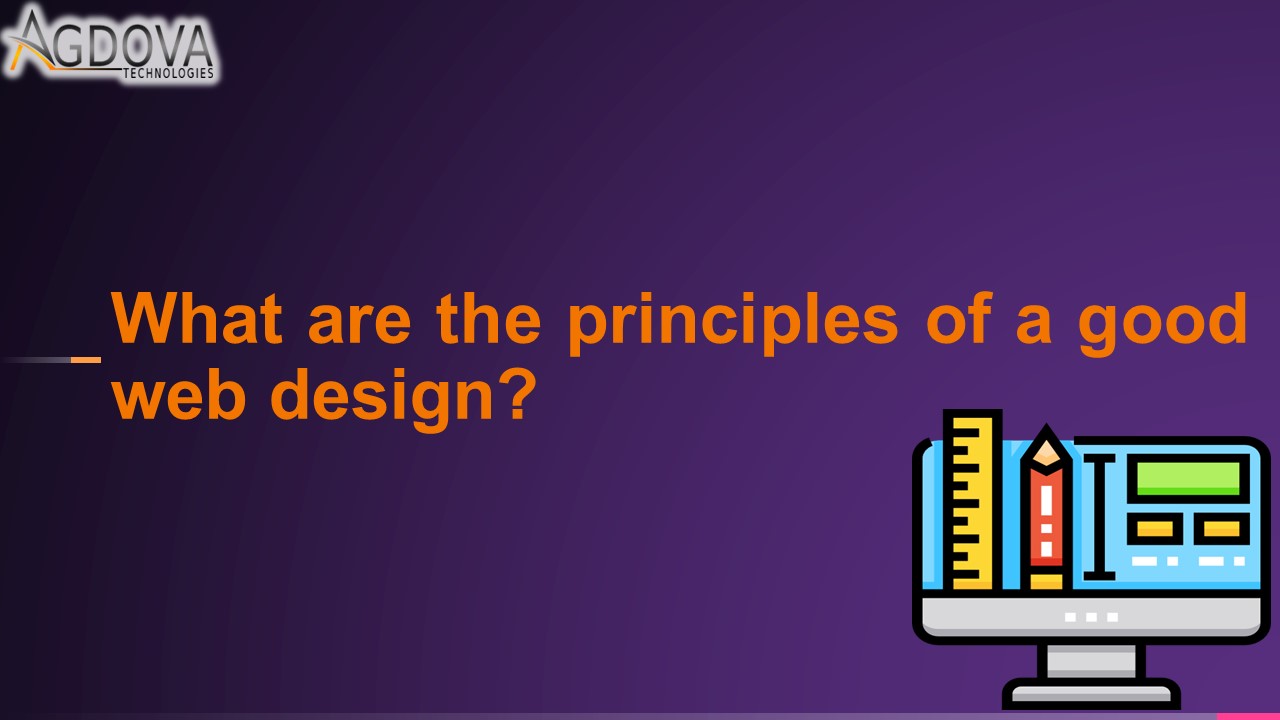 AGDOVA
TECHNOLOGIES

What are the principles of a good web design?